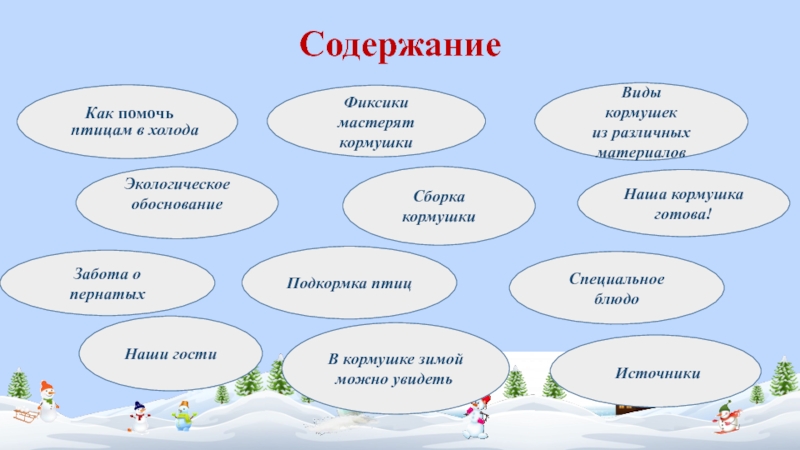 Содержание

Как помочь птицам в холода

Фиксики мастерят кормушки

Виды кормушек из различных материалов

Экологическое обоснование

Сборка кормушки

Наша кормушка готова!

Забота о пернатых

Подкормка птиц

Специальное блюдо

Наши гости

В кормушке зимой можно увидеть

Источники